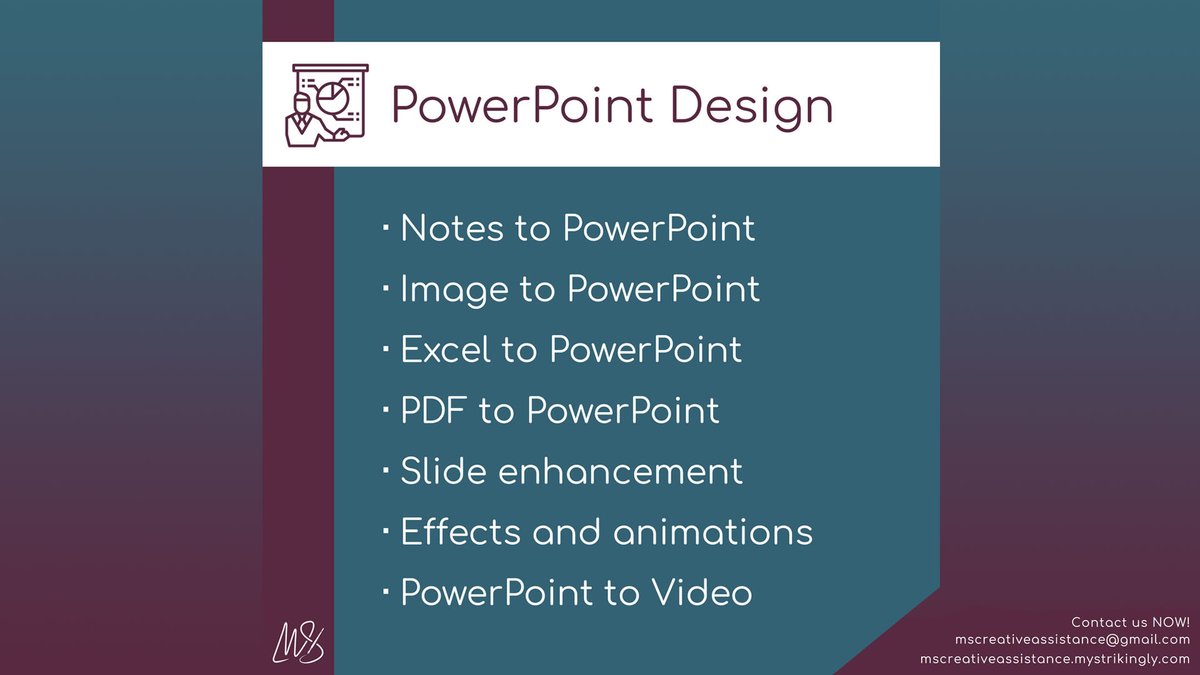 PowerPoint Design

· Notes to PowerPoint
· Image to PowerPoint
· Excel to PowerPoint
· PDF to PowerPoint
· Slide enhancement
· Effects and animations
· PowerPoint to Video

MS

Contact us NOW!
mscreativeassistance@gmail.com
mscreativeassistance.mystrikingly.com